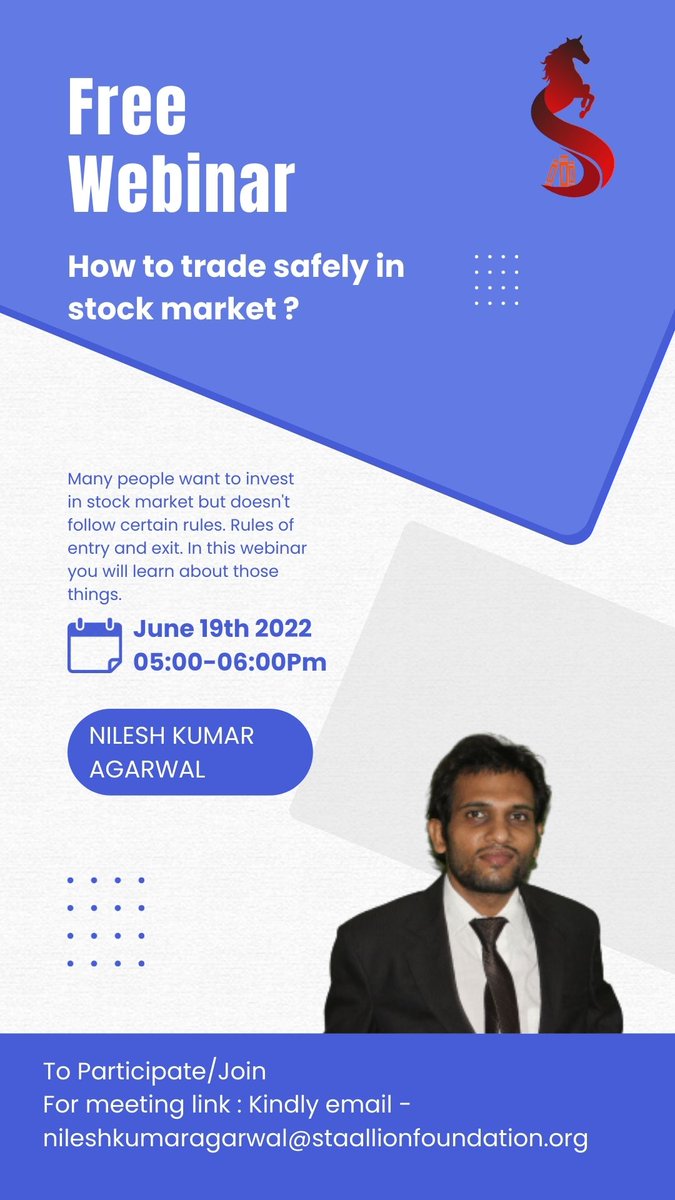 Free Webinar

How to trade safely in stock market ?

Many people want to invest in stock market but doesn't follow certain rules. Rules of entry and exit. In this webinar you will learn about those things.

June 19th 2022
05:00-06:00Pm

NILESH KUMAR AGARWAL

To Participate/Join
For meeting link : Kindly email - nileshkumaragarwal@staallionfoundation.org